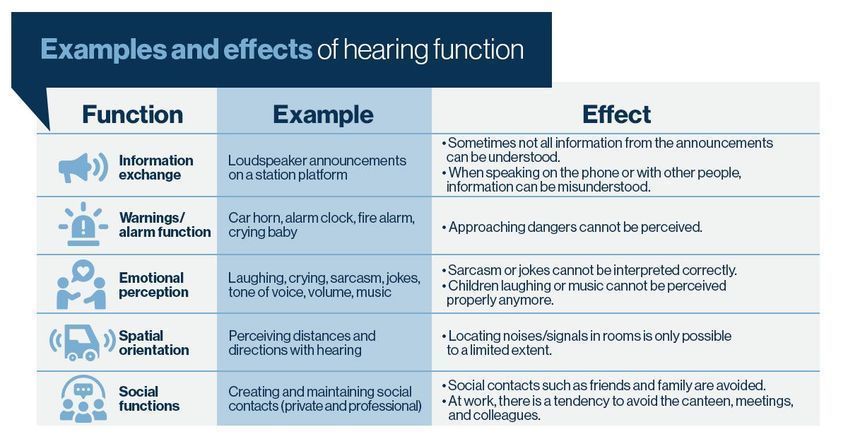 Examples and effects of hearing function

| Function | Example | Effect |
|---|---|---|
| Information exchange | Loudspeaker announcements on a station platform | • Sometimes not all information from the announcements can be understood. • When speaking on the phone or with other people, information can be misunderstood. |
| Warnings/ alarm function | Car horn, alarm clock, fire alarm, crying baby | • Approaching dangers cannot be perceived. |
| Emotional perception | Laughing, crying, sarcasm, jokes, tone of voice, volume, music | • Sarcasm or jokes cannot be interpreted correctly. • Children laughing or music cannot be perceived properly anymore. |
| Spatial orientation | Perceiving distances and directions with hearing | • Locating noises/signals in rooms is only possible to a limited extent. |
| Social functions | Creating and maintaining social contacts (private and professional) | • Social contacts such as friends and family are avoided. • At work, there is a tendency to avoid the canteen, meetings, and colleagues. |